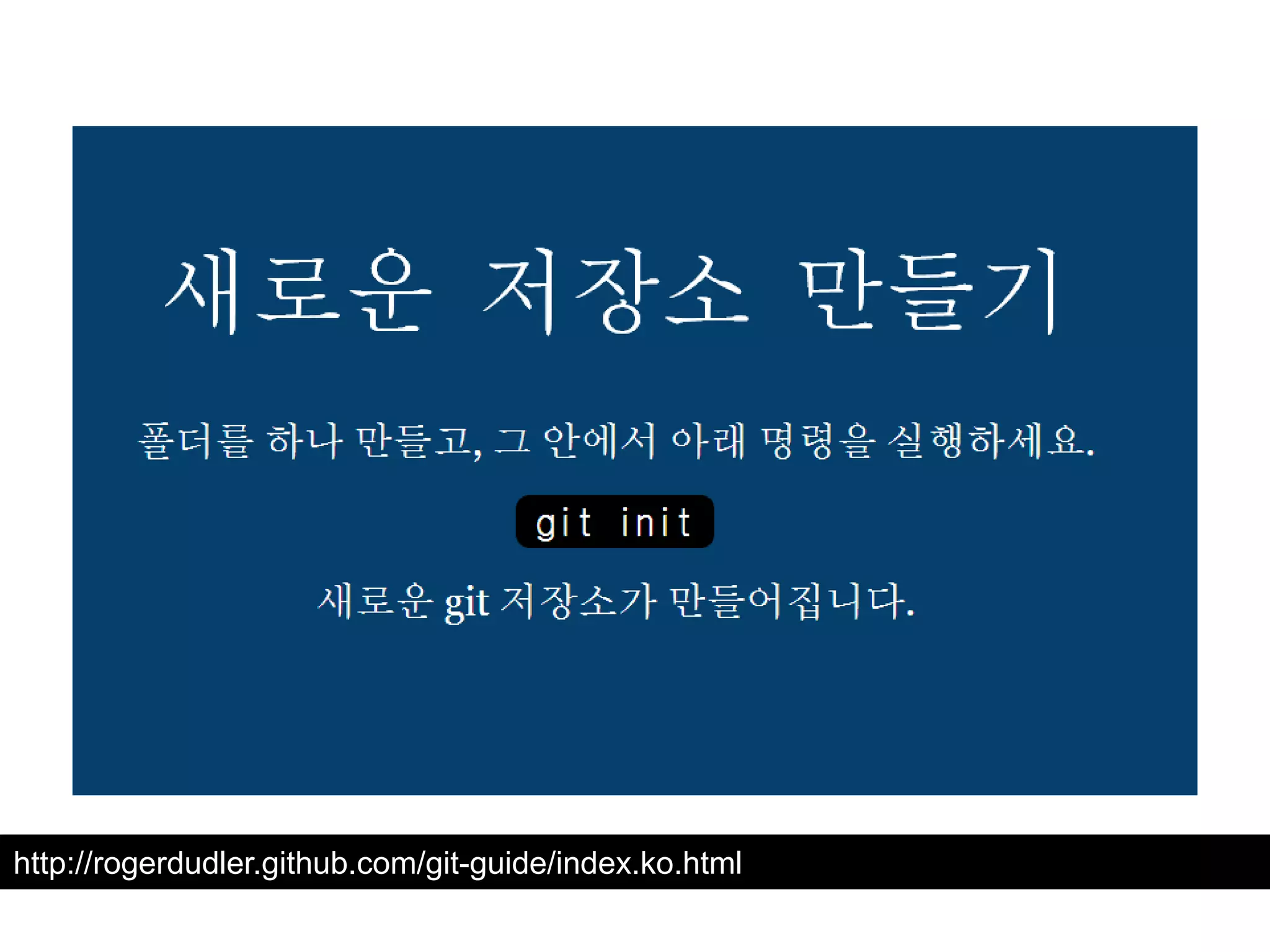 새로운 저장소 만들기

폴더를 하나 만들고, 그 안에서 아래 명령을 실행하세요.

git init

새로운 git 저장소가 만들어집니다.

http://rogerdudler.github.com/git-guide/index.ko.html